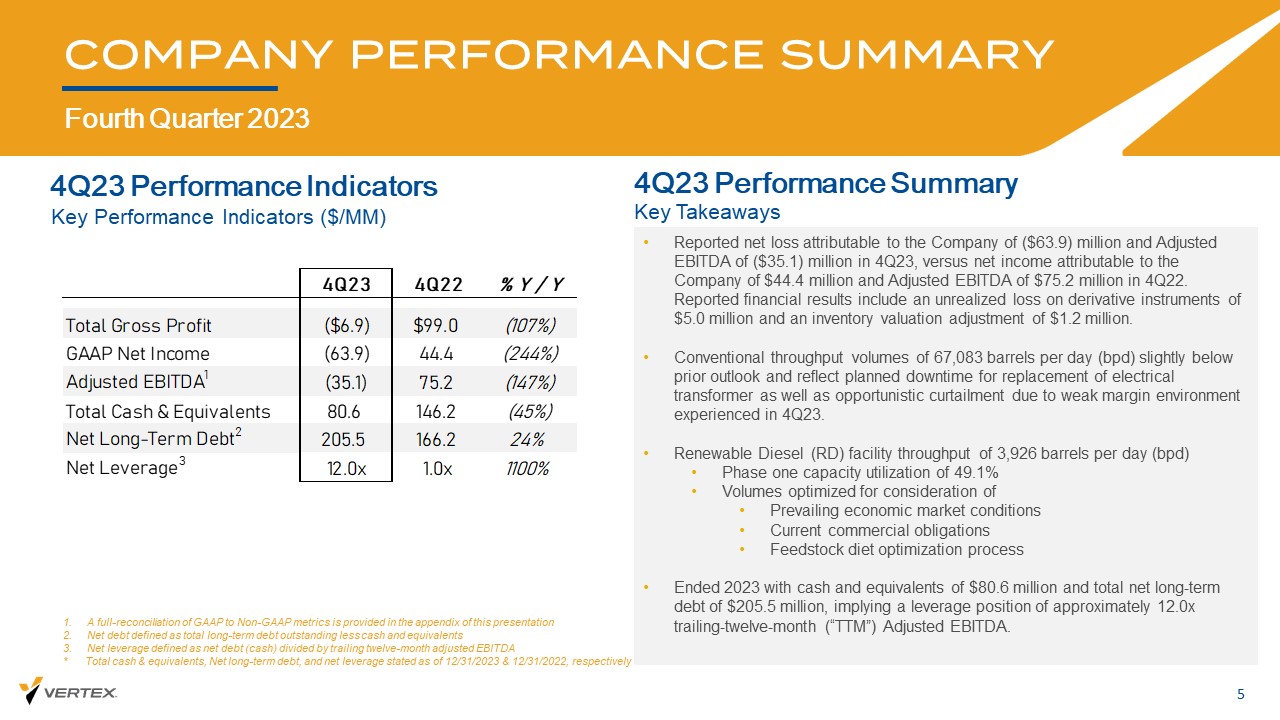 COMPANY PERFORMANCE SUMMARY

Fourth Quarter 2023

4Q23 Performance Indicators

Key Performance Indicators ($/MM)

| | 4Q23 | 4Q22 | % Y / Y |
|---|---|---|---|
| Total Gross Profit | ($6.9) | $99.0 | (107%) |
| GAAP Net Income | (63.9) | 44.4 | (244%) |
| Adjusted EBITDA$^1$ | (35.1) | 75.2 | (147%) |
| Total Cash & Equivalents | 80.6 | 146.2 | (45%) |
| Net Long-Term Debt$^2$ | 205.5 | 166.2 | 24% |
| Net Leverage$^3$ | 12.0x | 1.0x | 1100% |

1. A full-reconciliation of GAAP to Non-GAAP metrics is provided in the appendix of this presentation
2. Net debt defined as total long-term debt outstanding less cash and equivalents
3. Net leverage defined as net debt (cash) divided by trailing twelve-month adjusted EBITDA
* Total cash & equivalents, Net long-term debt, and net leverage stated as of 12/31/2023 & 12/31/2022, respectively

4Q23 Performance Summary

Key Takeaways

• Reported net loss attributable to the Company of ($63.9) million and Adjusted EBITDA of ($35.1) million in 4Q23, versus net income attributable to the Company of $44.4 million and Adjusted EBITDA of $75.2 million in 4Q22. Reported financial results include an unrealized loss on derivative instruments of $5.0 million and an inventory valuation adjustment of $1.2 million.

• Conventional throughput volumes of 67,083 barrels per day (bpd) slightly below prior outlook and reflect planned downtime for replacement of electrical transformer as well as opportunistic curtailment due to weak margin environment experienced in 4Q23.

• Renewable Diesel (RD) facility throughput of 3,926 barrels per day (bpd)
• Phase one capacity utilization of 49.1%
• Volumes optimized for consideration of
• Prevailing economic market conditions
• Current commercial obligations
• Feedstock diet optimization process

• Ended 2023 with cash and equivalents of $80.6 million and total net long-term debt of $205.5 million, implying a leverage position of approximately 12.0x trailing-twelve-month (“TTM”) Adjusted EBITDA.

VERTEX.

5